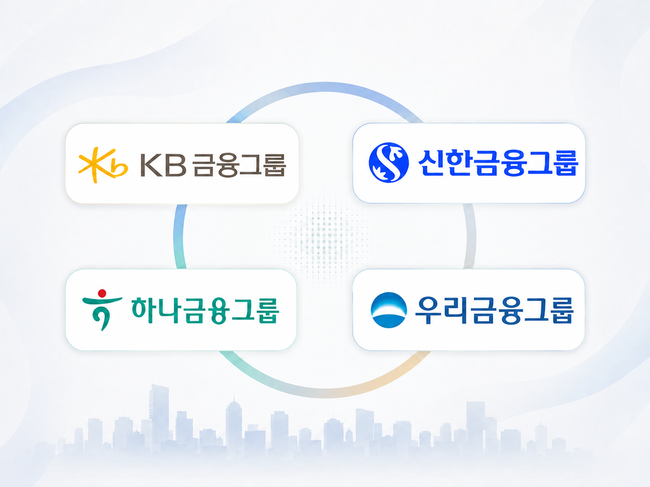 KB 금융그룹

신한금융그룹

하나금융그룹

우리금융그룹